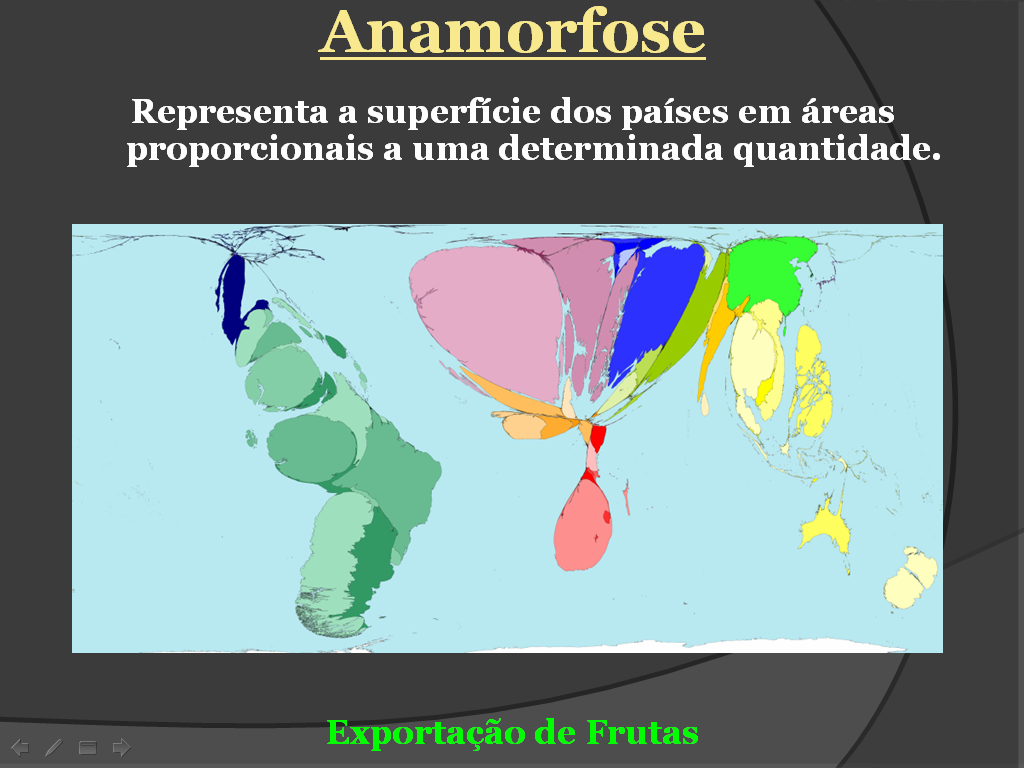 Anamorfose

Representa a superfície dos países em áreas proporcionais a uma determinada quantidade.

Exportação de Frutas